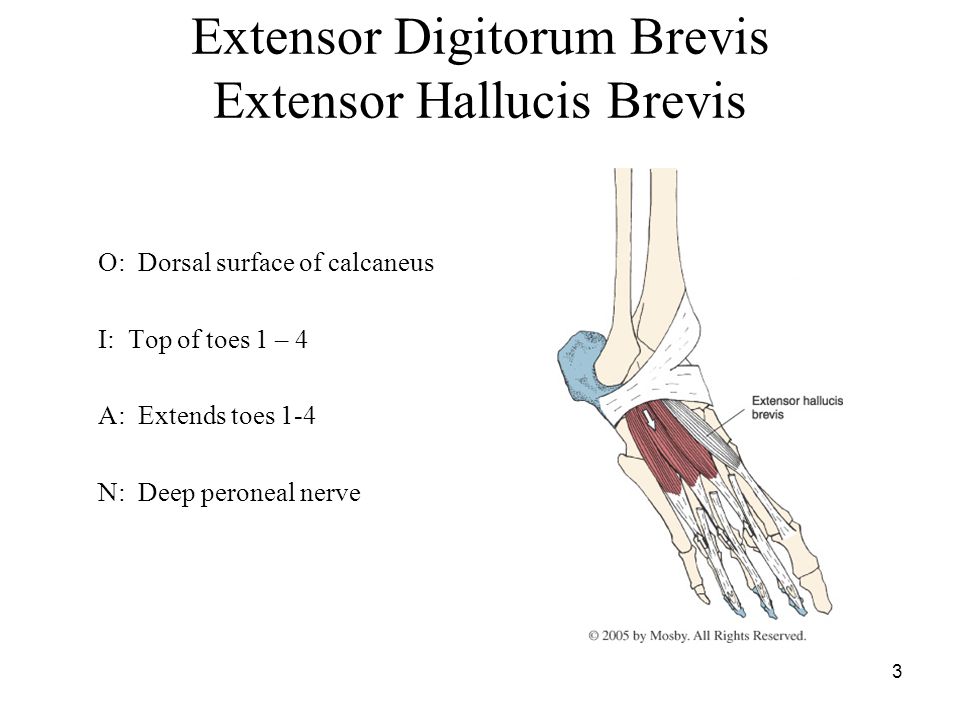 Extensor Digitorum Brevis
Extensor Hallucis Brevis

O: Dorsal surface of calcaneus

I: Top of toes 1 – 4

A: Extends toes 1-4

N: Deep peroneal nerve

Extensor hallucis brevis

© 2005 by Mosby. All Rights Reserved.

3